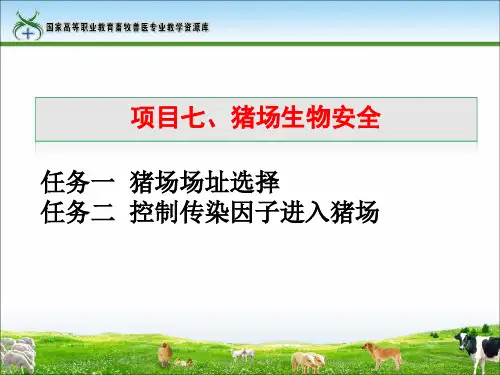 国家高等职业教育畜牧兽医专业教学资源库

项目七、猪场生物安全

任务一 猪场场址选择
任务二 控制传染因子进入猪场